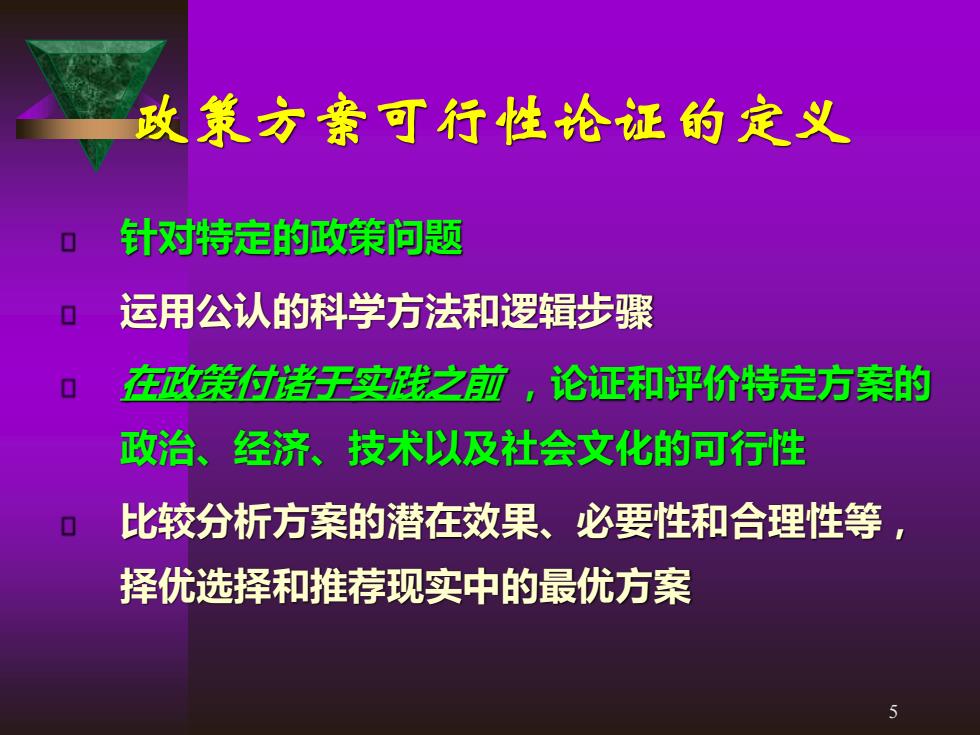 政策方案可行性论证的定义

针对特定的政策问题

运用公认的科学方法和逻辑步骤

在政策付诸于实践之前，论证和评价特定方案的政治、经济、技术以及社会文化的可行性

比较分析方案的潜在效果、必要性和合理性等，择优选择和推荐现实中的最优方案

5